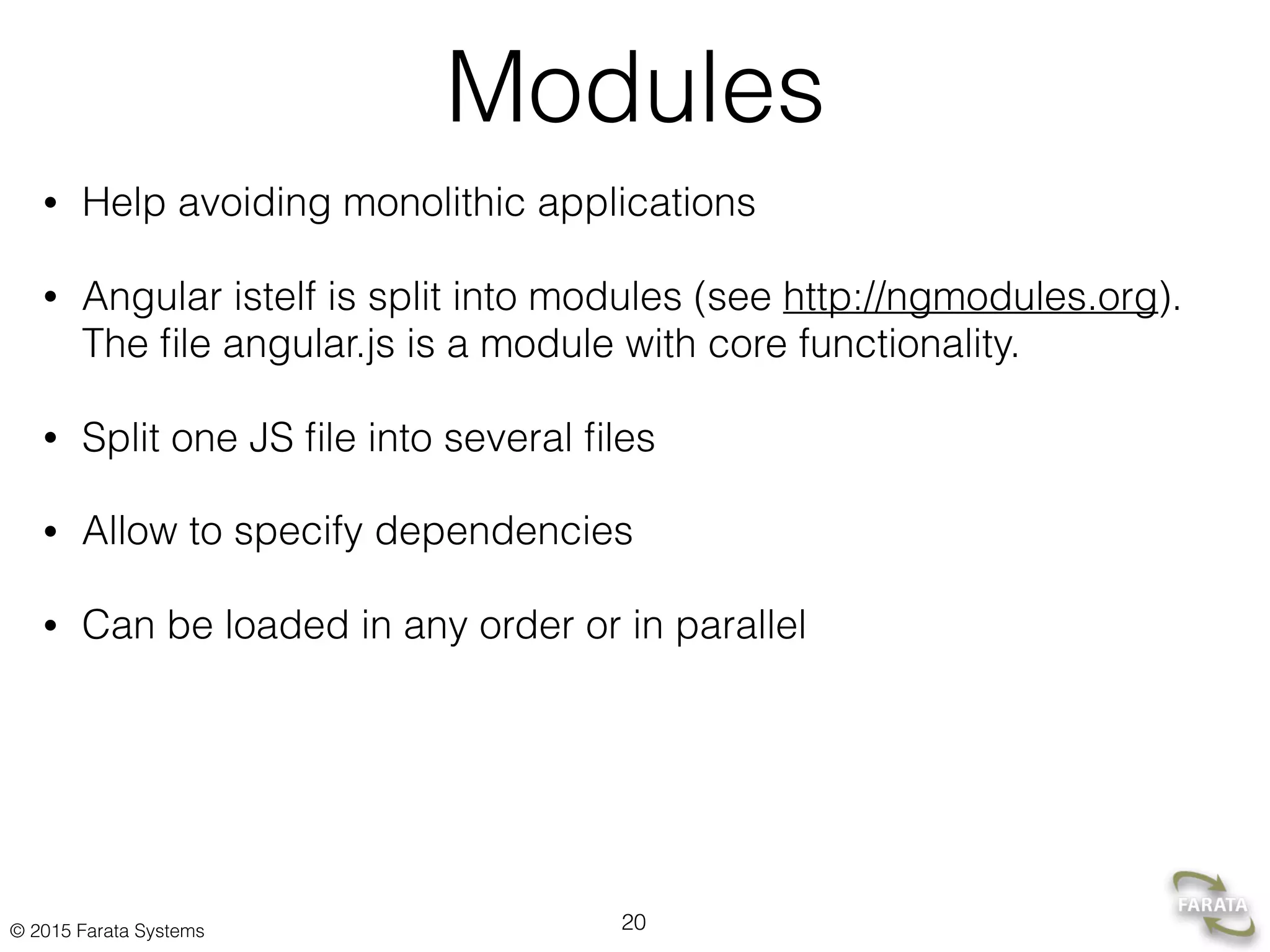 Modules

• Help avoiding monolithic applications

• Angular istelf is split into modules (see http://ngmodules.org). The file angular.js is a module with core functionality.

• Split one JS file into several files

• Allow to specify dependencies

• Can be loaded in any order or in parallel

© 2015 Farata Systems

20

FARATA